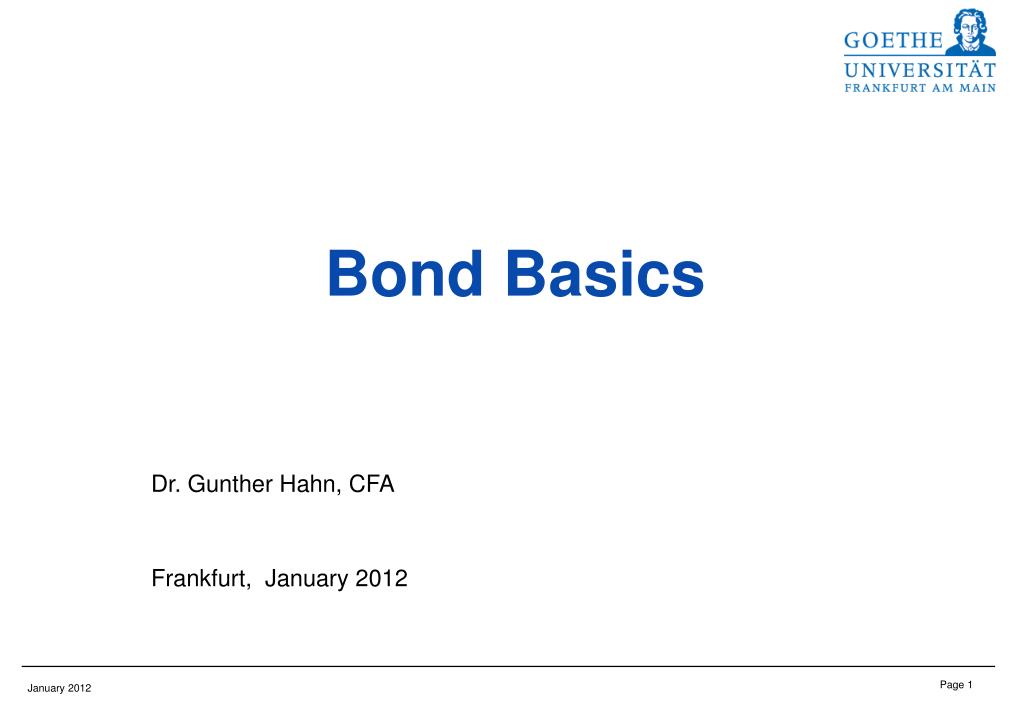 GOETHE
UNIVERSITÄT
FRANKFURT AM MAIN

Bond Basics

Dr. Gunther Hahn, CFA

Frankfurt, January 2012

January 2012

Page 1